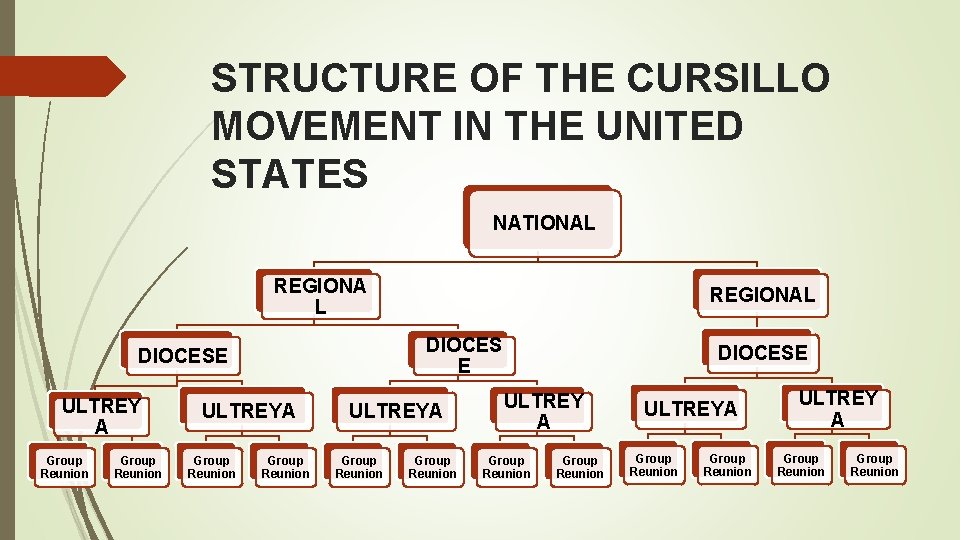 STRUCTURE OF THE CURSILLO MOVEMENT IN THE UNITED STATES

NATIONAL

REGIONA L

REGIONAL

DIOCESE

DIOCES E

DIOCESE

ULTREY A

ULTREYA

ULTREYA

ULTREY A

ULTREYA

ULTREY A

Group Reunion

Group Reunion

Group Reunion

Group Reunion

Group Reunion

Group Reunion

Group Reunion

Group Reunion

Group Reunion

Group Reunion

Group Reunion

Group Reunion